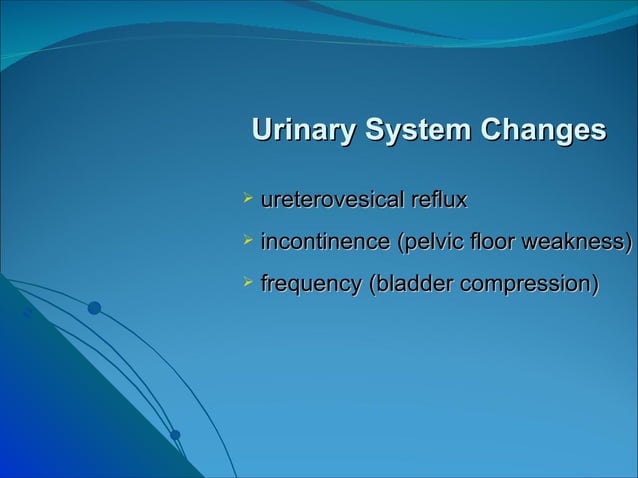 Urinary System Changes

➢ ureterovesical reflux
➢ incontinence (pelvic floor weakness)
➢ frequency (bladder compression)